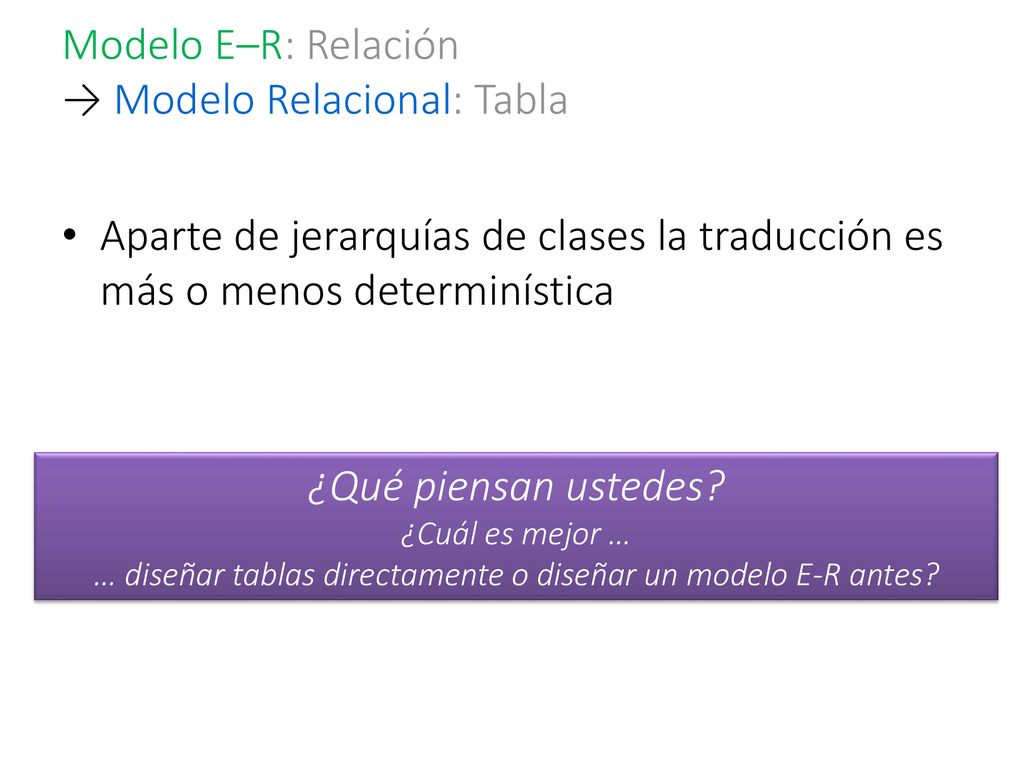 Modelo E–R: Relación
→ Modelo Relacional: Tabla

• Aparte de jerarquías de clases la traducción es más o menos determinística

¿Qué piensan ustedes?
¿Cuál es mejor …
… diseñar tablas directamente o diseñar un modelo E-R antes?